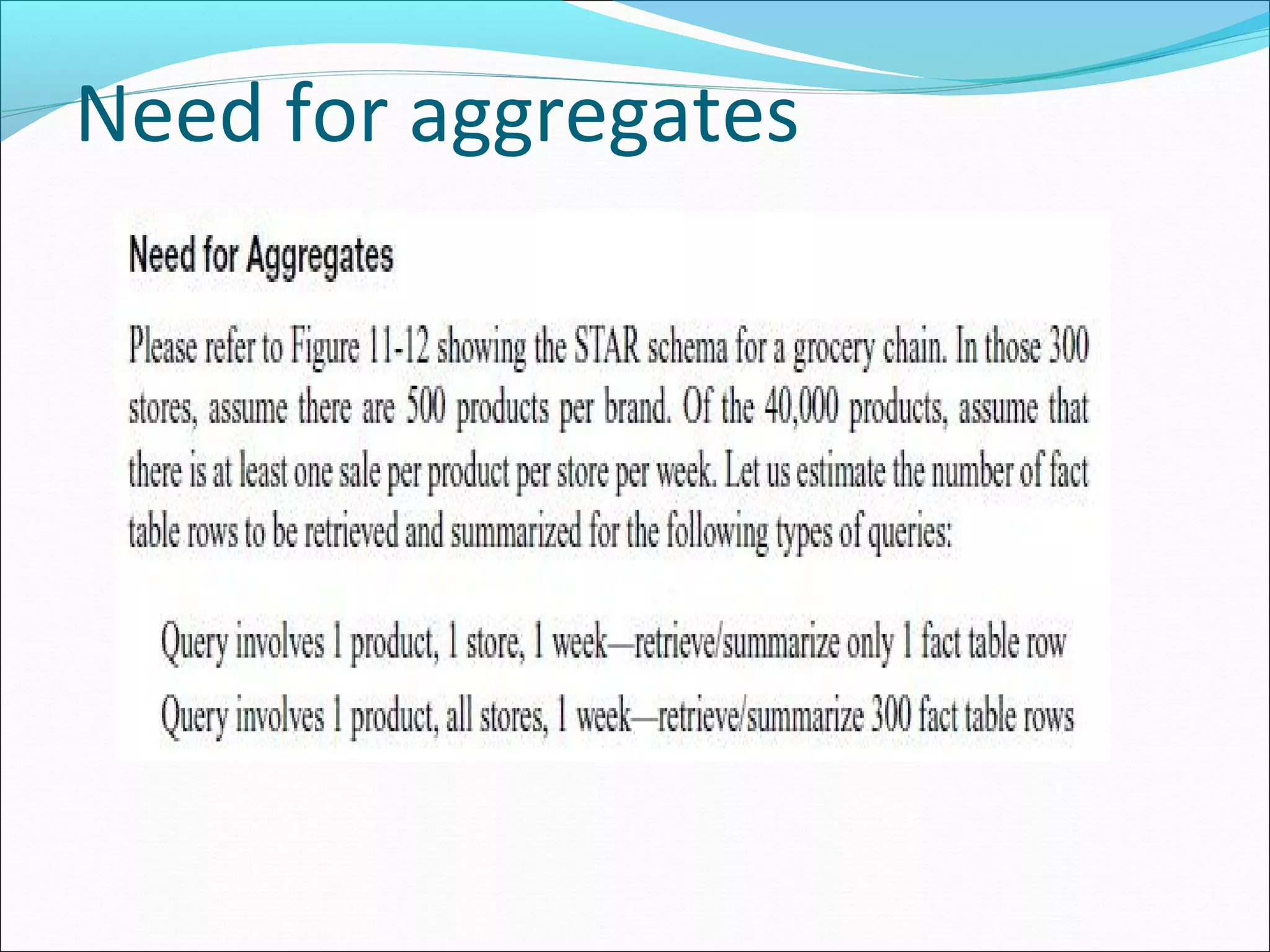 Need for aggregates

Need for Aggregates

Please refer to Figure 11-12 showing the STAR schema for a grocery chain. In those 300 stores, assume there are 500 products per brand. Of the 40,000 products, assume that there is at least one sale per product per store per week. Let us estimate the number of fact table rows to be retrieved and summarized for the following types of queries:

Query involves 1 product, 1 store, 1 week—retrieve/summarize only 1 fact table row

Query involves 1 product, all stores, 1 week—retrieve/summarize 300 fact table rows